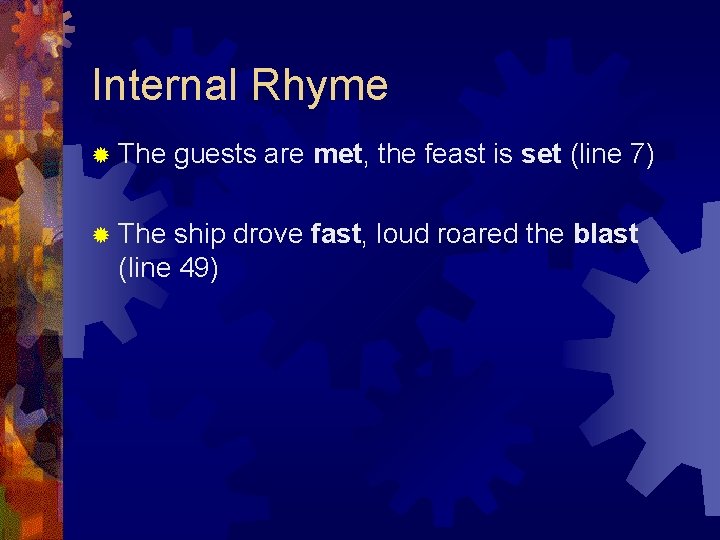 Internal Rhyme

The guests are met, the feast is set (line 7)

The ship drove fast, loud roared the blast (line 49)